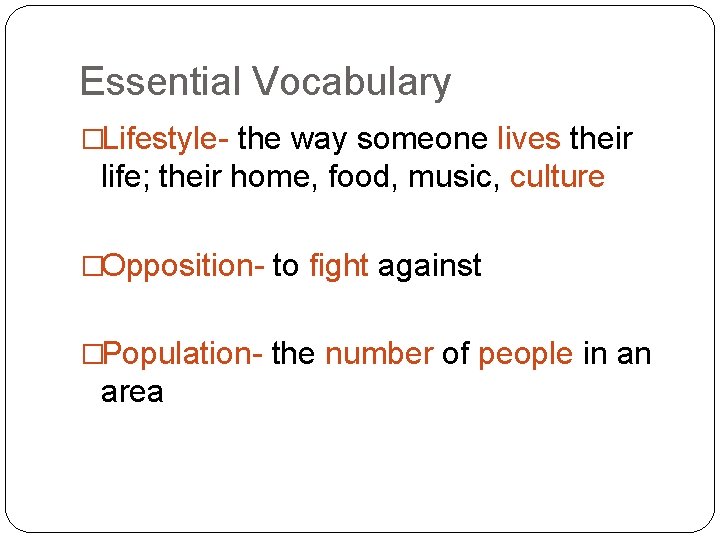 Essential Vocabulary

□Lifestyle- the way someone lives their life; their home, food, music, culture

□Opposition- to fight against

□Population- the number of people in an area